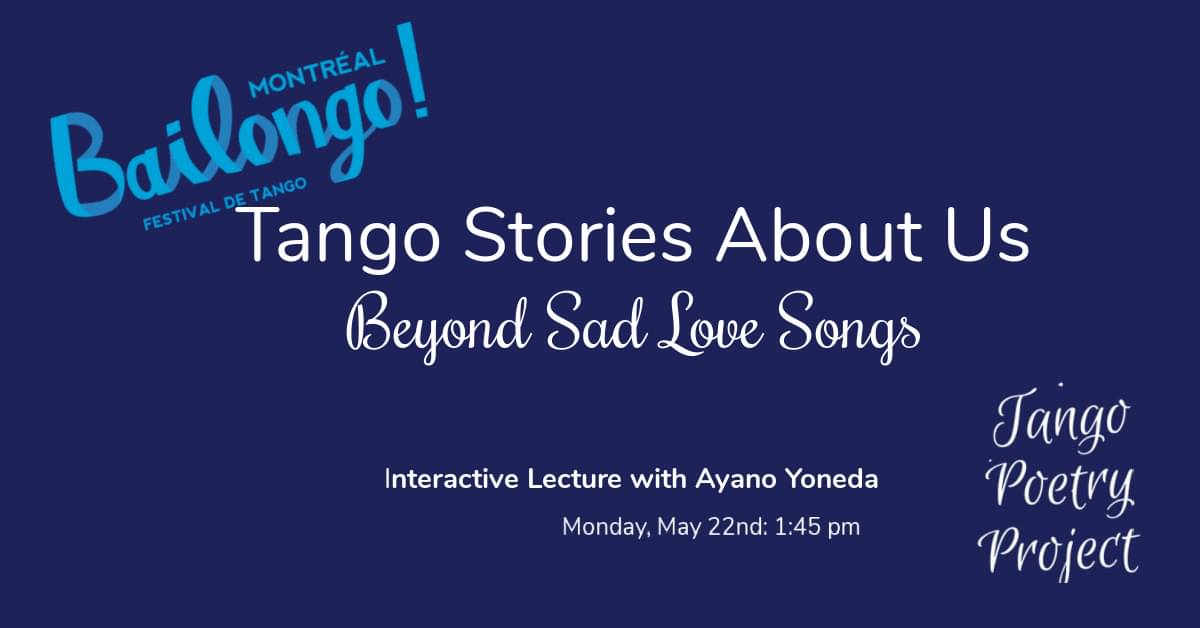 MONTRÉAL
Bailongo!
FESTIVAL DE TANGO

Tango Stories About Us
Beyond Sad Love Songs

Interactive Lecture with Ayano Yoneda
Monday, May 22nd: 1:45 pm

Tango Poetry Project